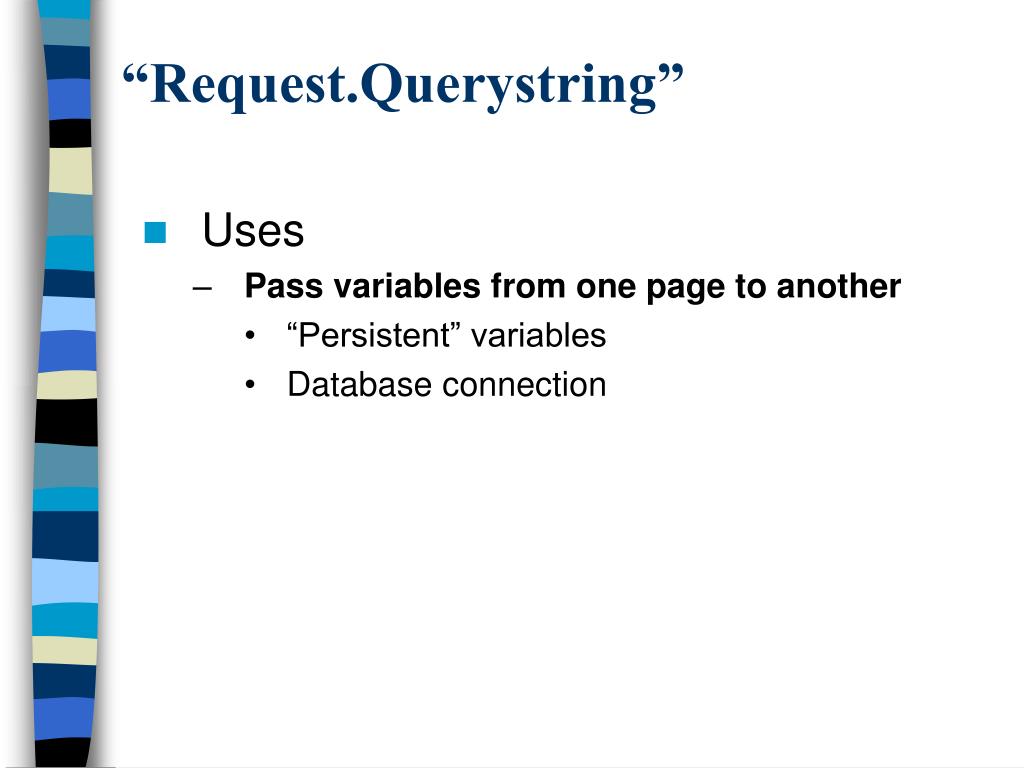 “Request.Querystring”

Uses
– Pass variables from one page to another
• “Persistent” variables
• Database connection